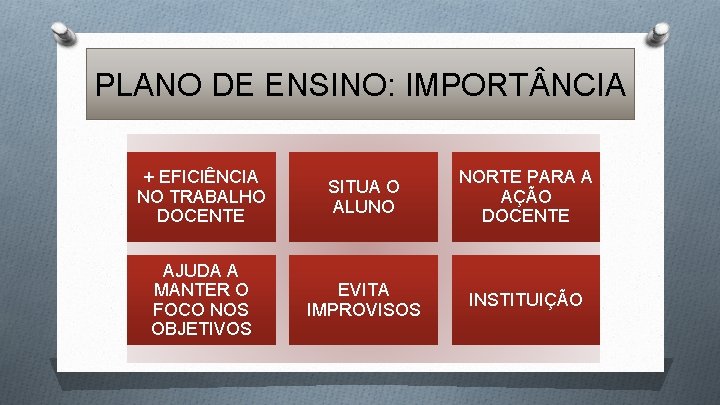 PLANO DE ENSINO: IMPORTÂNCIA

+ EFICIÊNCIA NO TRABALHO DOCENTE

SITUA O ALUNO

NORTE PARA A AÇÃO DOCENTE

AJUDA A MANTER O FOCO NOS OBJETIVOS

EVITA IMPROVISOS

INSTITUIÇÃO